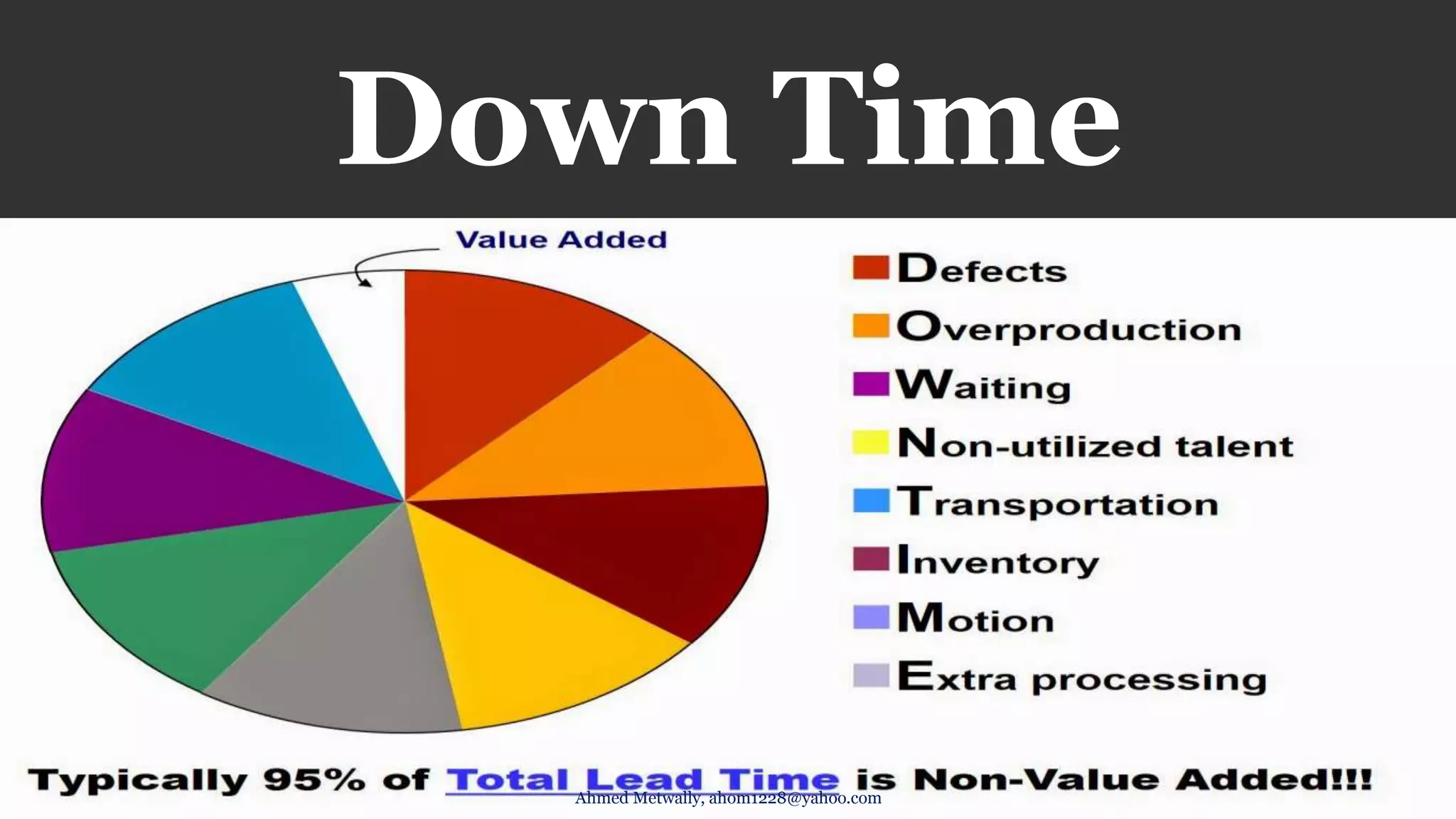 Down Time

Value Added

Defects
Overproduction
Waiting
Non-utilized talent
Transportation
Inventory
Motion
Extra processing

Typically 95% of Total Lead Time is Non-Value Added!!!

Ahmed Metwally, ahom1228@yahoo.com